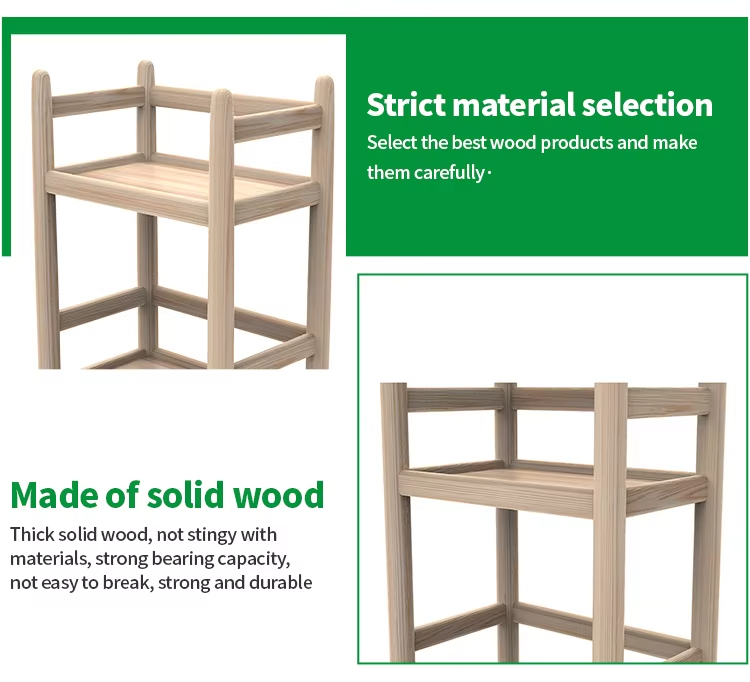 Strict material selection

Select the best wood products and make them carefully·

Made of solid wood

Thick solid wood, not stingy with materials, strong bearing capacity, not easy to break, strong and durable